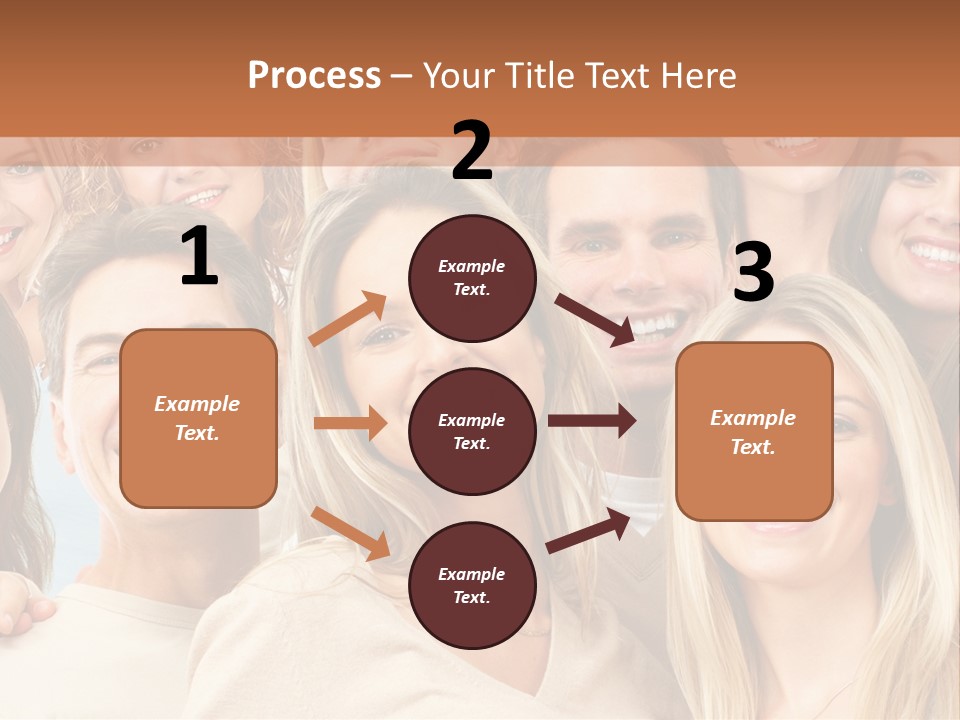 Process – Your Title Text Here

1

Example Text.

2

Example Text.

Example Text.

Example Text.

3

Example Text.